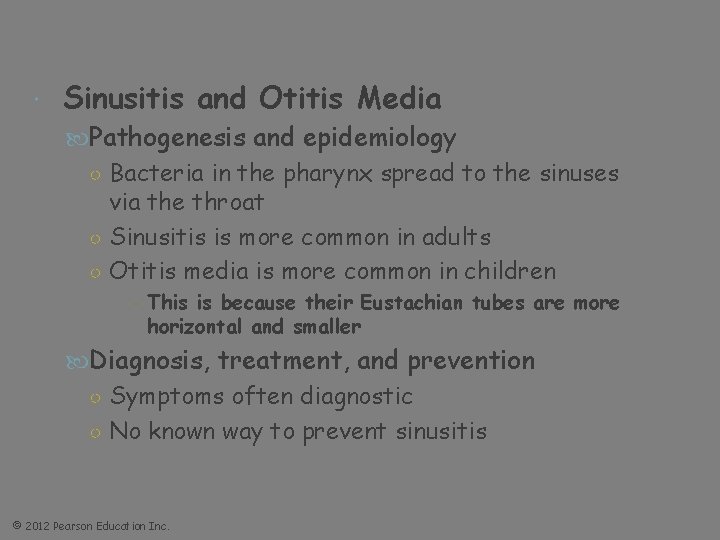 Sinusitis and Otitis Media

Pathogenesis and epidemiology

Bacteria in the pharynx spread to the sinuses via the throat

Sinusitis is more common in adults

Otitis media is more common in children

This is because their Eustachian tubes are more horizontal and smaller

Diagnosis, treatment, and prevention

Symptoms often diagnostic

No known way to prevent sinusitis

© 2012 Pearson Education Inc.